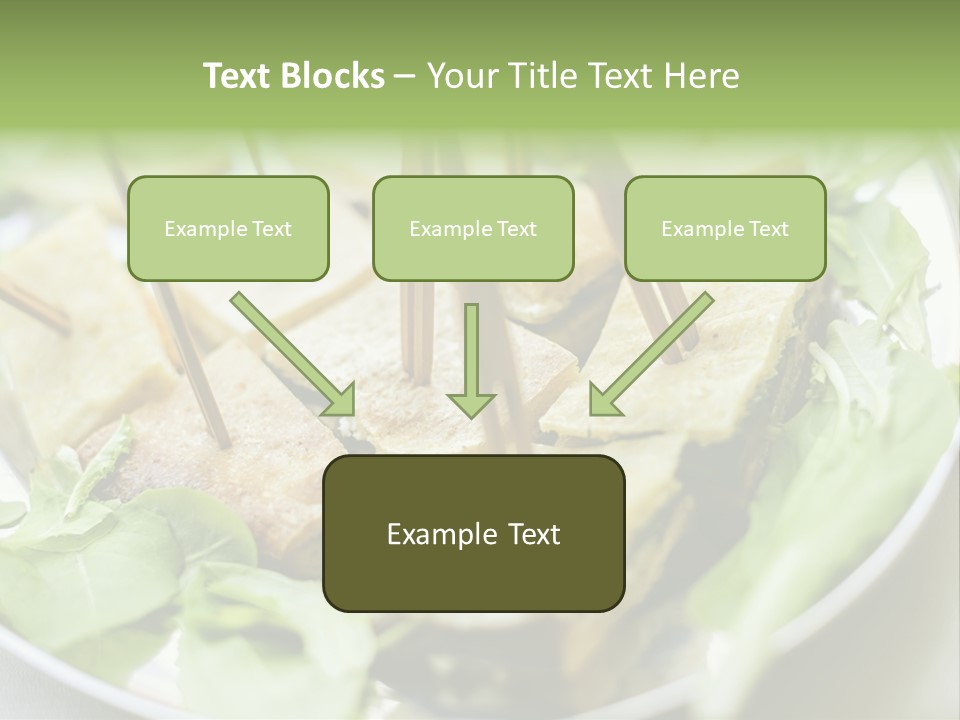 Text Blocks – Your Title Text Here

Example Text

Example Text

Example Text

Example Text